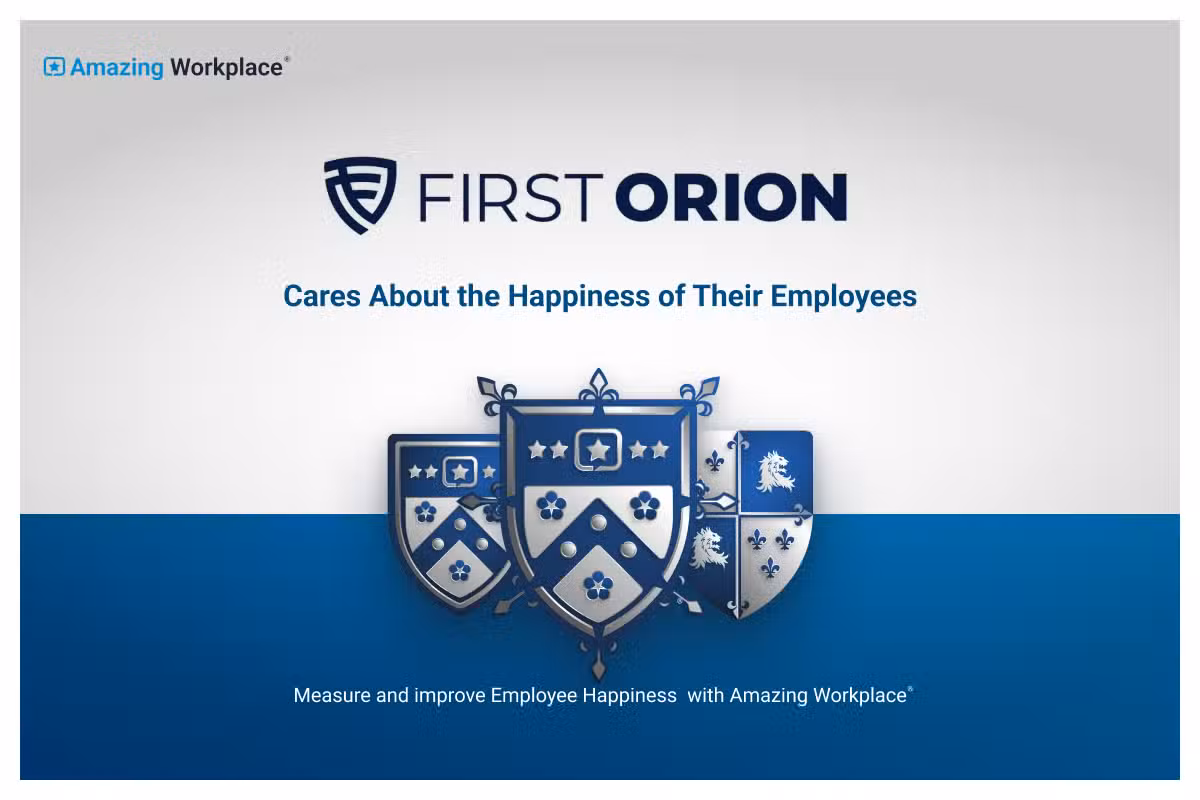 Amazing Workplace®

FIRST ORION

Cares About the Happiness of Their Employees

Measure and improve Employee Happiness with Amazing Workplace®